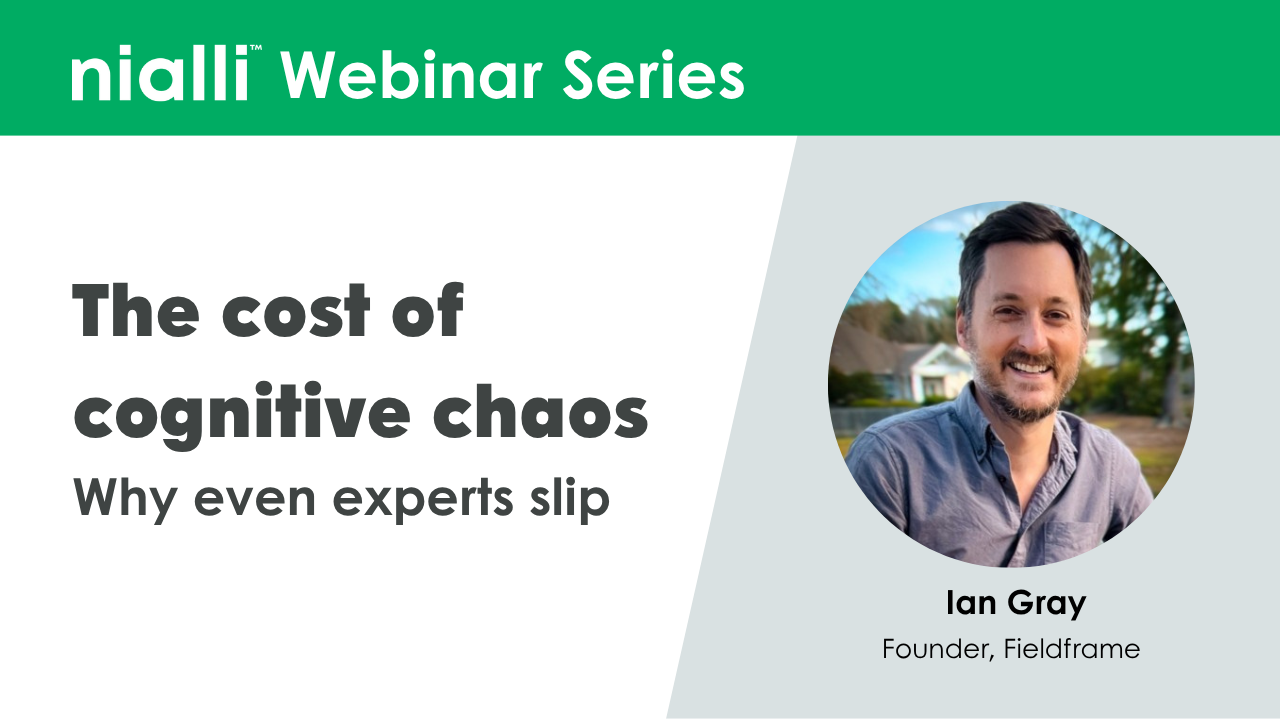 nialli™ Webinar Series

The cost of cognitive chaos

Why even experts slip

Ian Gray

Founder, Fieldframe